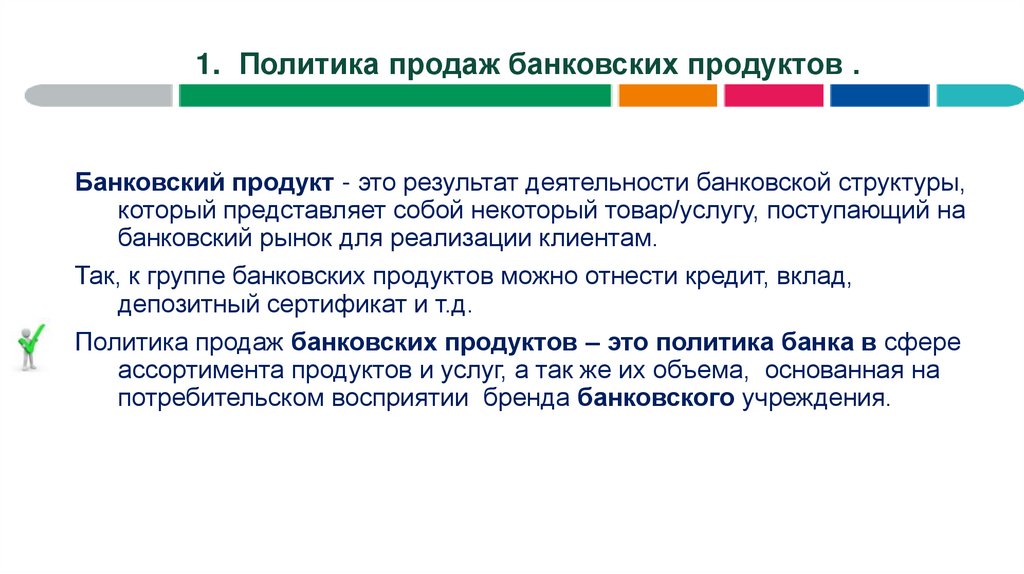 1. Политика продаж банковских продуктов .

Банковский продукт - это результат деятельности банковской структуры, который представляет собой некоторый товар/услугу, поступающий на банковский рынок для реализации клиентам.

Так, к группе банковских продуктов можно отнести кредит, вклад, депозитный сертификат и т.д.

Политика продаж банковских продуктов – это политика банка в сфере ассортимента продуктов и услуг, а так же их объема, основанная на потребительском восприятии бренда банковского учреждения.